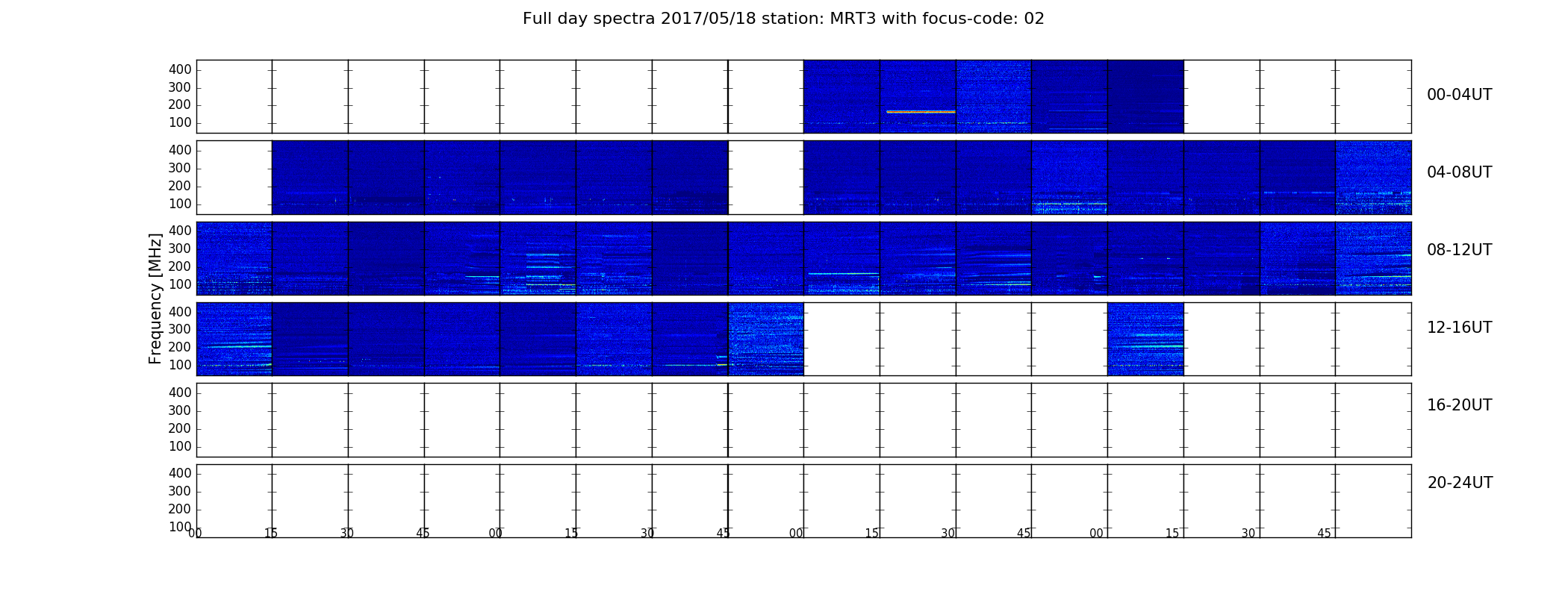 Full day spectra 2017/05/18 station: MRT3 with focus-code: 02

Frequency [MHz]

400
300
200
100
00-04UT

400
300
200
100
04-08UT

400
300
200
100
08-12UT

400
300
200
100
12-16UT

400
300
200
100
16-20UT

400
300
200
100
20-24UT

00 15 30 45 00 15 30 45 00 15 30 45 00 15 30 45